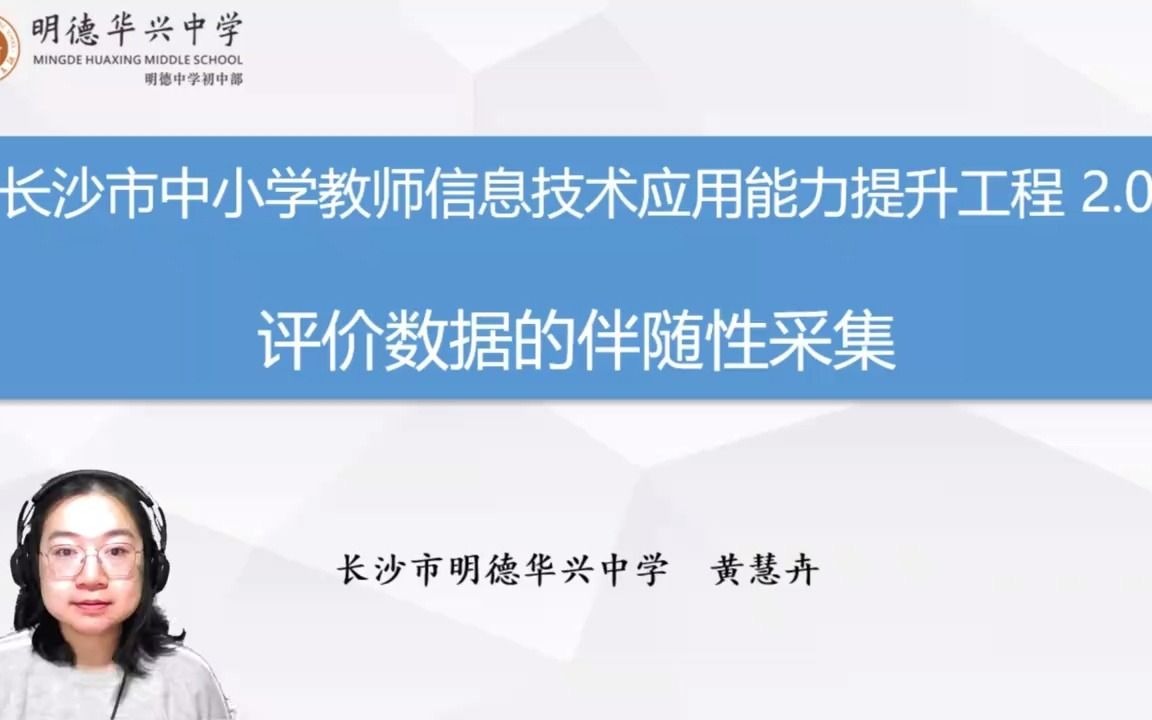 明德华兴中学
MINGDE HUAXING MIDDLE SCHOOL
明德中学初中部

长沙市中小学教师信息技术应用能力提升工程 2.0

评价数据的伴随性采集

长沙市明德华兴中学　黄慧卉